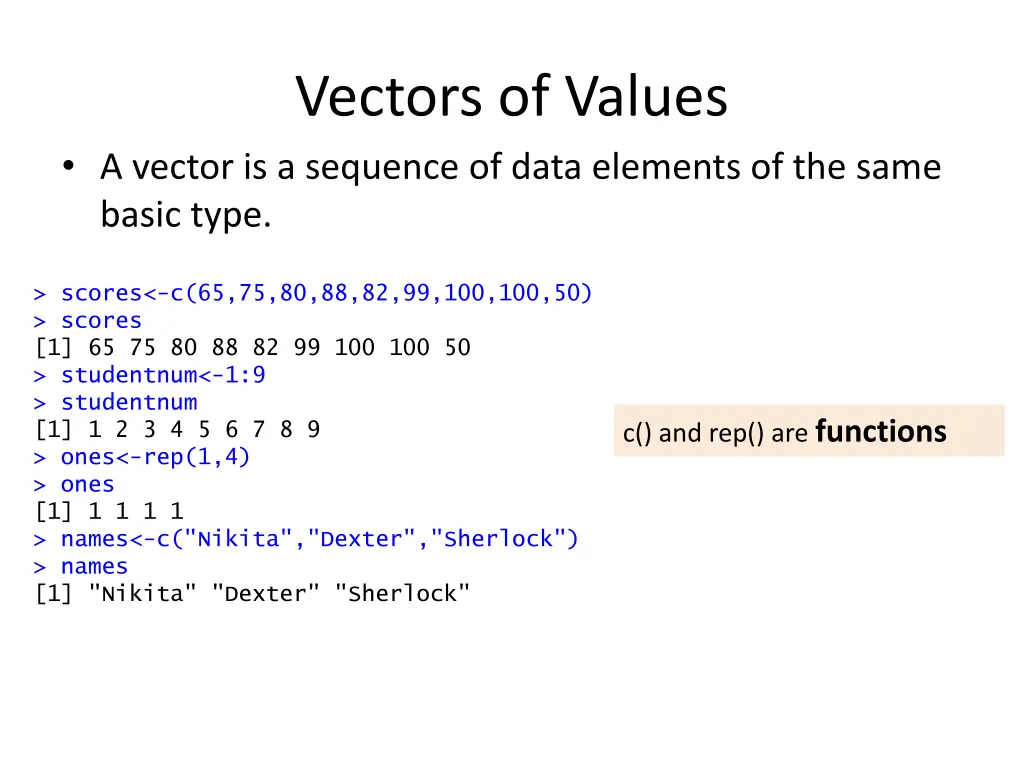 Vectors of Values

• A vector is a sequence of data elements of the same basic type.

> scores<-c(65,75,80,88,82,99,100,100,50)
> scores
[1] 65 75 80 88 82 99 100 100 50
> studentnum<-1:9
> studentnum
[1] 1 2 3 4 5 6 7 8 9
> ones<-rep(1,4)
> ones
[1] 1 1 1 1
> names<-c("Nikita","Dexter","Sherlock")
> names
[1] "Nikita" "Dexter" "Sherlock"

c() and rep() are functions